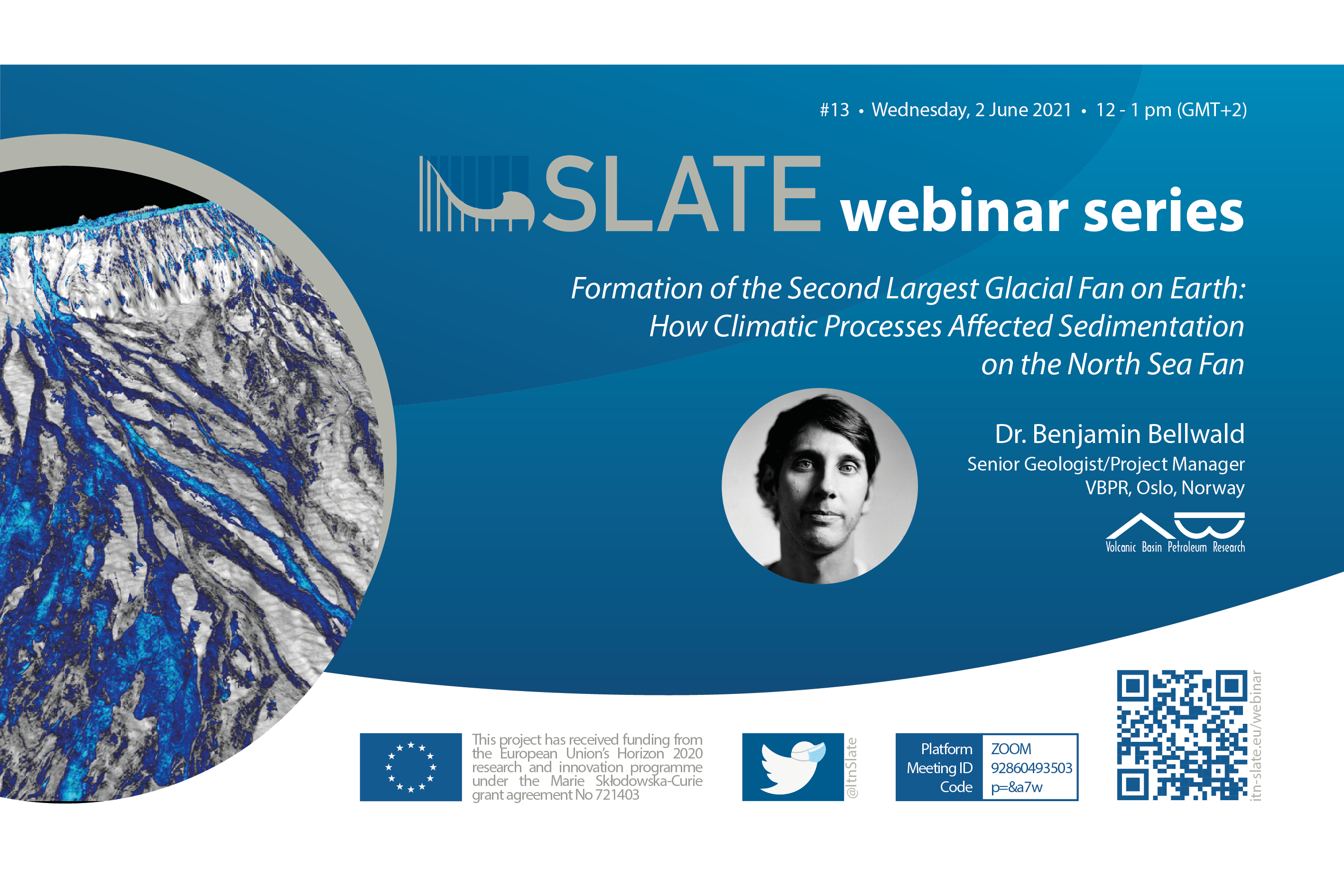 #13 • Wednesday, 2 June 2021 • 12 - 1 pm (GMT+2)

SLATE webinar series

Formation of the Second Largest Glacial Fan on Earth: How Climatic Processes Affected Sedimentation on the North Sea Fan

Dr. Benjamin Bellwald
Senior Geologist/Project Manager
VBPR, Oslo, Norway

Volcanic Basin Petroleum Research

This project has received funding from the European Union's Horizon 2020 research and innovation programme under the Marie Skłodowska-Curie grant agreement No 721403

@ItnSlate

| Platform | ZOOM |
|---|---|
| Meeting ID | 92860493503 |
| Code | p=&a7w |

itn-slate.eu/webinar